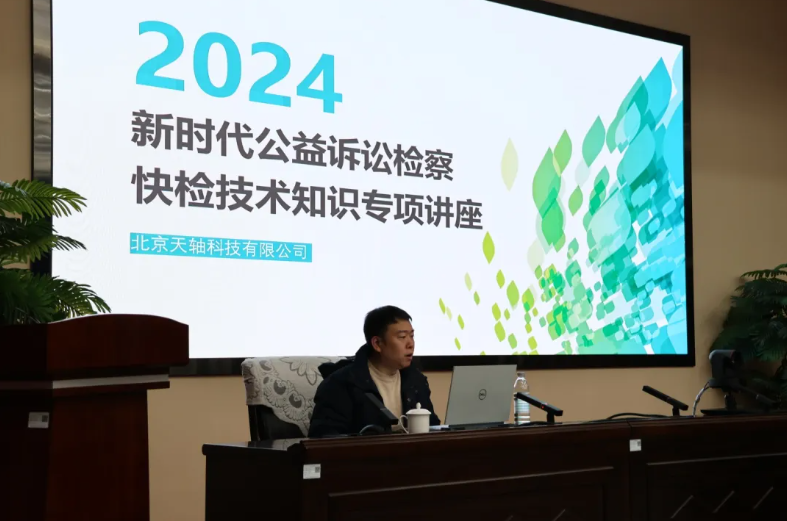 2024

新时代公益诉讼检察
快检技术知识专项讲座

北京天轴科技有限公司